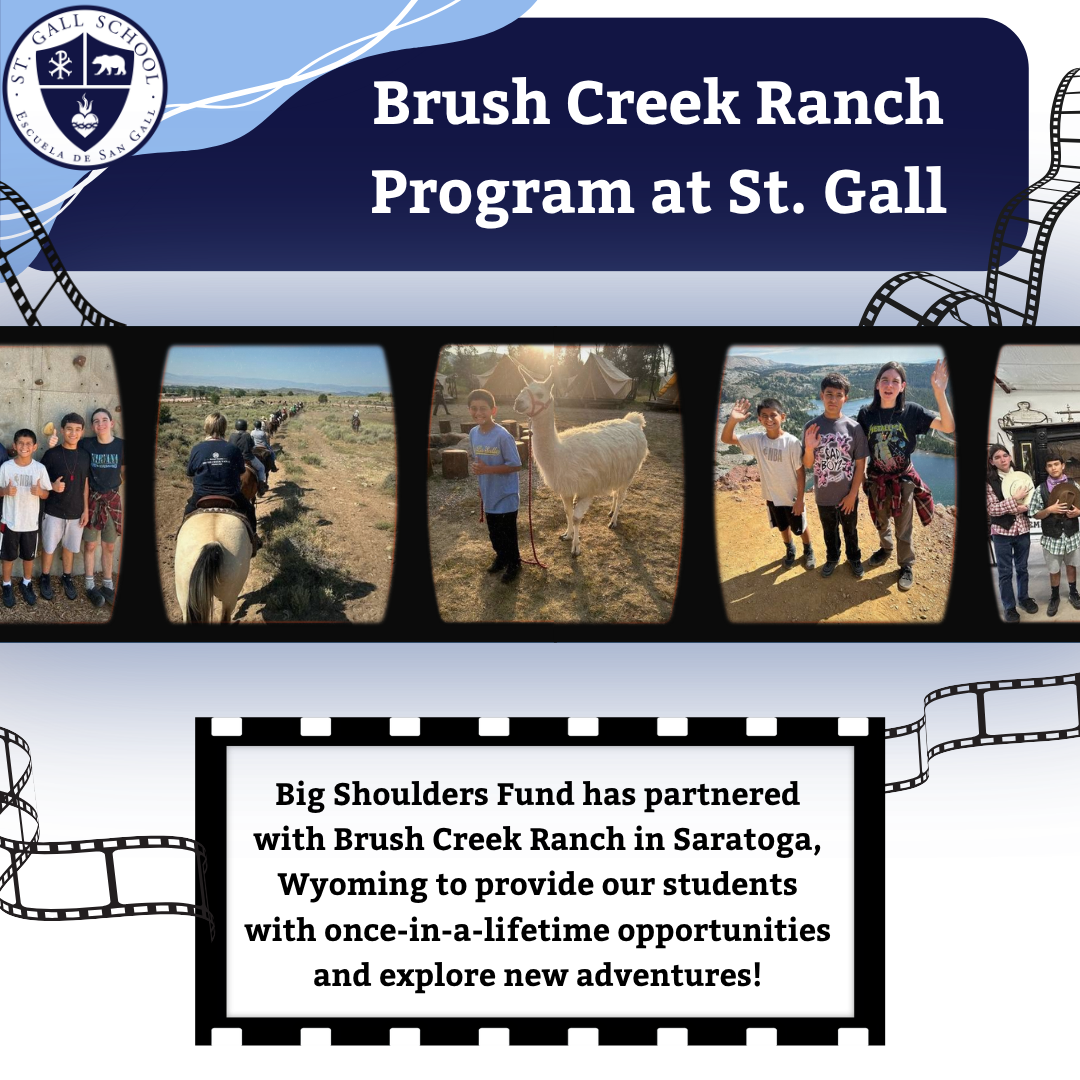 ST. GALL SCHOOL
ESCUELA DE SAN GALL

Brush Creek Ranch Program at St. Gall

Big Shoulders Fund has partnered with Brush Creek Ranch in Saratoga, Wyoming to provide our students with once-in-a-lifetime opportunities and explore new adventures!